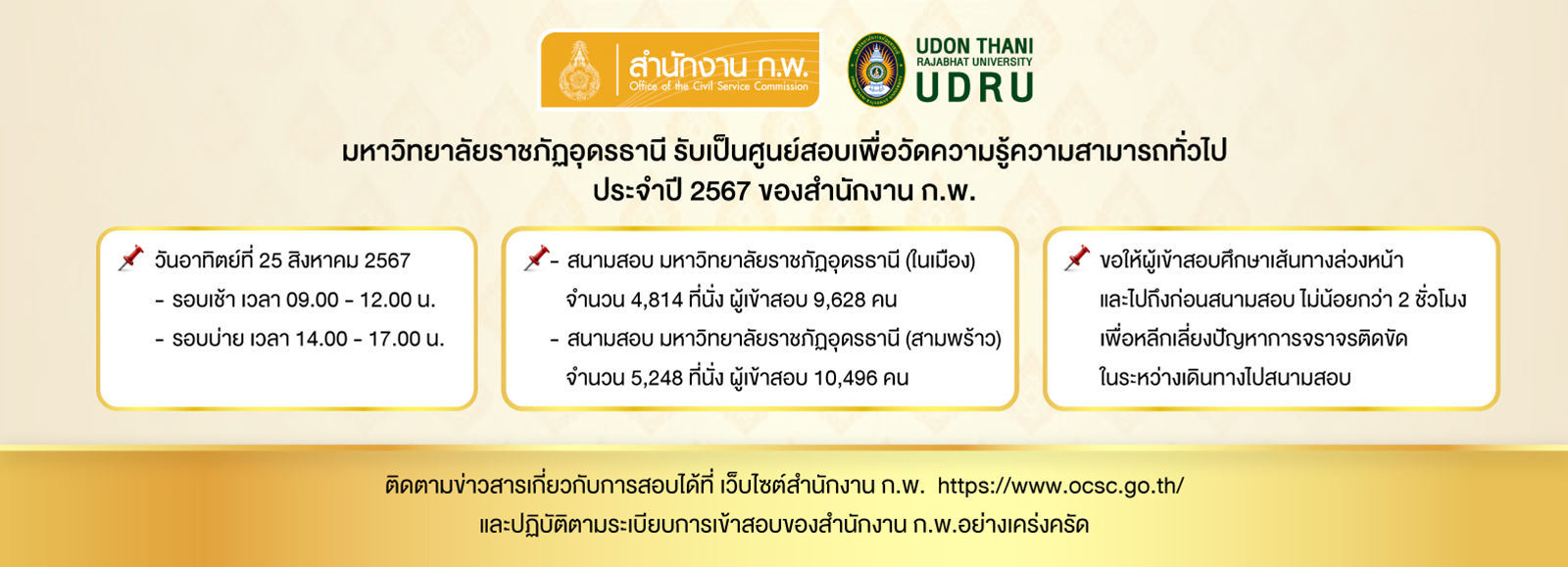 สำนักงาน ก.พ.
Office of the Civil Service Commission

UDON THANI
RAJABHAT UNIVERSITY
UDRU

มหาวิทยาลัยราชภัฏอุดรธานี รับเป็นศูนย์สอบเพื่อวัดความรู้ความสามารถทั่วไป
ประจำปี 2567 ของสำนักงาน ก.พ.

วันอาทิตย์ที่ 25 สิงหาคม 2567
- รอบเช้า เวลา 09.00 - 12.00 น.
- รอบบ่าย เวลา 14.00 - 17.00 น.

- สนามสอบ มหาวิทยาลัยราชภัฏอุดรธานี (ในเมือง)
จำนวน 4,814 ที่นั่ง ผู้เข้าสอบ 9,628 คน
- สนามสอบ มหาวิทยาลัยราชภัฏอุดรธานี (สามพร้าว)
จำนวน 5,248 ที่นั่ง ผู้เข้าสอบ 10,496 คน

ขอให้ผู้เข้าสอบศึกษาเส้นทางล่วงหน้า
และไปถึงก่อนสนามสอบ ไม่น้อยกว่า 2 ชั่วโมง
เพื่อหลีกเลี่ยงปัญหาการจราจรติดขัด
ในระหว่างเดินทางไปสนามสอบ

ติดตามข่าวสารเกี่ยวกับการสอบได้ที่ เว็บไซต์สำนักงาน ก.พ. https://www.ocsc.go.th/
และปฏิบัติตามระเบียบการเข้าสอบของสำนักงาน ก.พ.อย่างเคร่งครัด